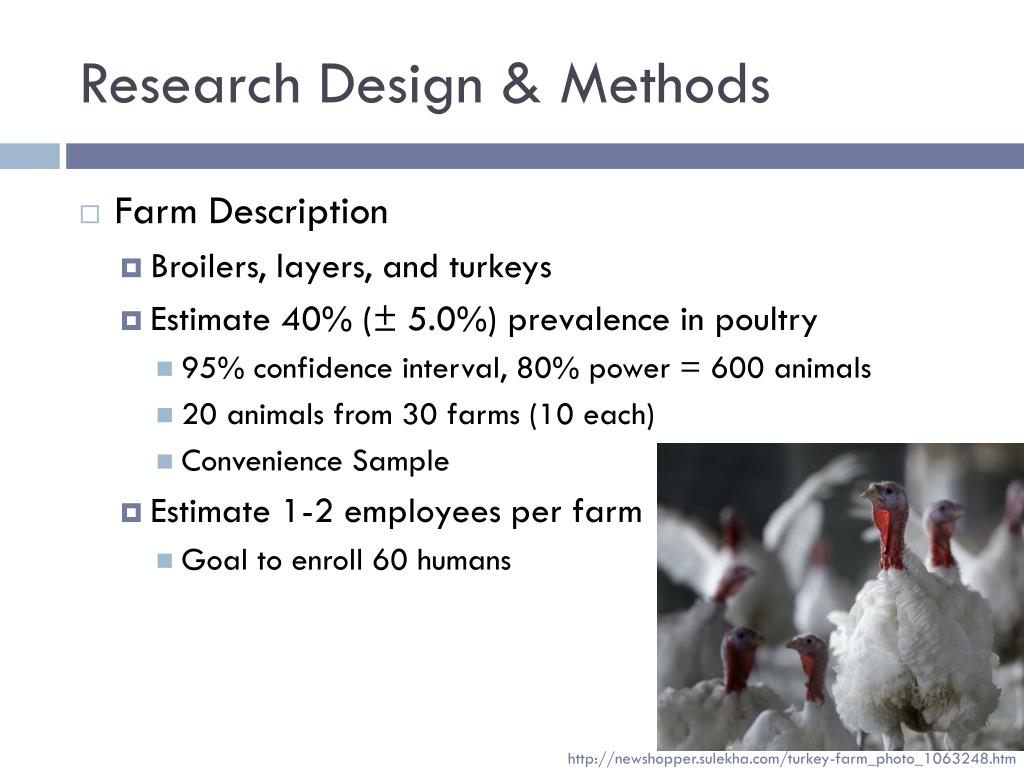 Research Design & Methods

Farm Description

Broilers, layers, and turkeys

Estimate 40% ($\pm$ 5.0%) prevalence in poultry

95% confidence interval, 80% power = 600 animals

20 animals from 30 farms (10 each)

Convenience Sample

Estimate 1-2 employees per farm

Goal to enroll 60 humans

http://newshopper.sulekha.com/turkey-farm_photo_1063248.htm